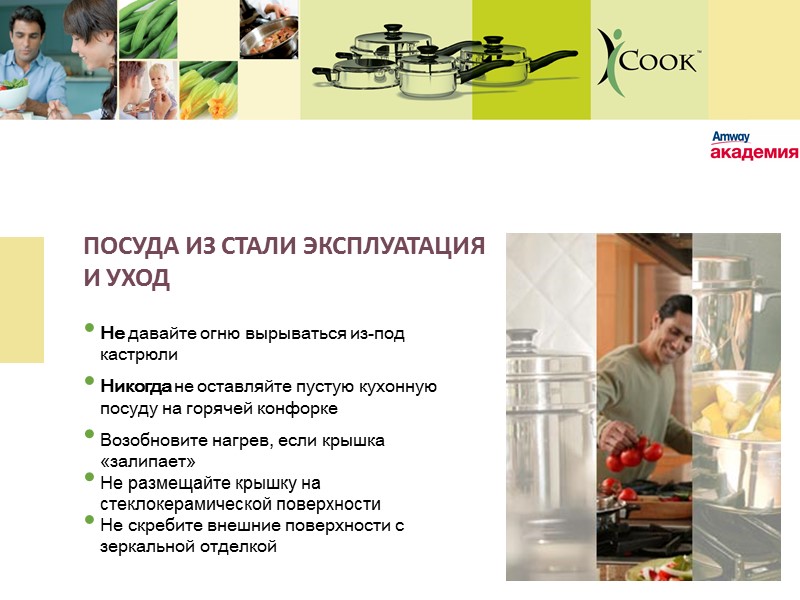 iCOOK™

Amway
академия

ПОСУДА ИЗ СТАЛИ ЭКСПЛУАТАЦИЯ И УХОД

• Не давайте огню вырываться из-под кастрюли

• Никогда не оставляйте пустую кухонную посуду на горячей конфорке

• Возобновите нагрев, если крышка «залипает»

• Не размещайте крышку на стеклокерамической поверхности

• Не скребите внешние поверхности с зеркальной отделкой